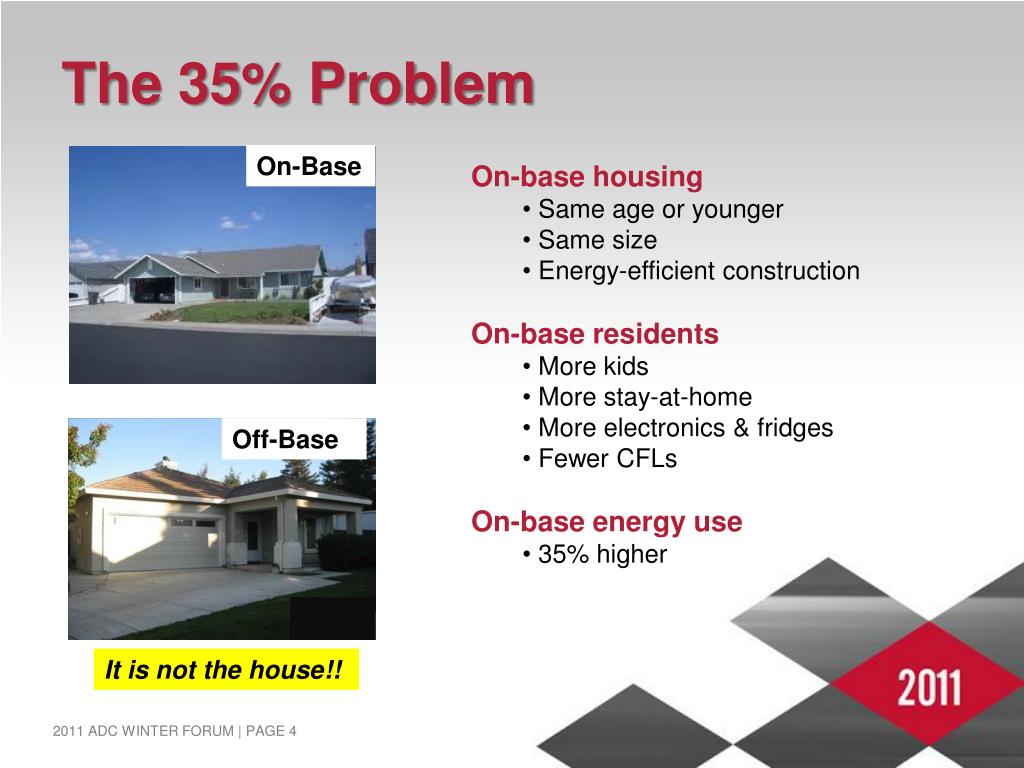 The 35% Problem

On-Base

Off-Base

It is not the house!!

On-base housing
• Same age or younger
• Same size
• Energy-efficient construction

On-base residents
• More kids
• More stay-at-home
• More electronics & fridges
• Fewer CFLs

On-base energy use
• 35% higher

2011

2011 ADC WINTER FORUM | PAGE 4